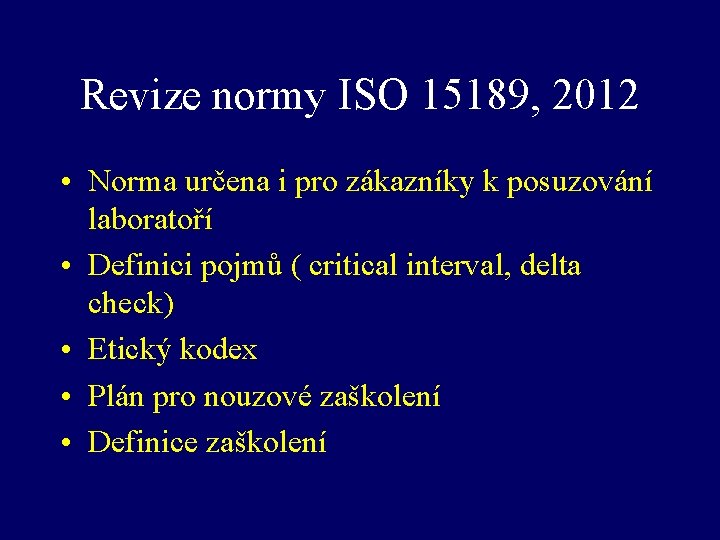 Revize normy ISO 15189, 2012

• Norma určena i pro zákazníky k posuzování laboratoří
• Definici pojmů ( critical interval, delta check)
• Etický kodex
• Plán pro nouzové zaškolení
• Definice zaškolení